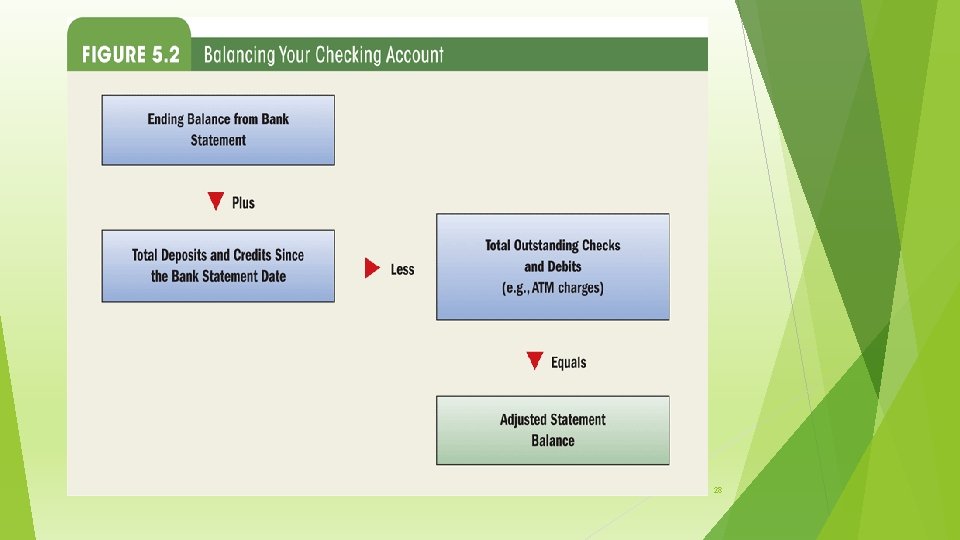 FIGURE 5.2 Balancing Your Checking Account

Ending Balance from Bank Statement

Plus

Total Deposits and Credits Since the Bank Statement Date

Less

Total Outstanding Checks and Debits (e.g., ATM charges)

Equals

Adjusted Statement Balance

28